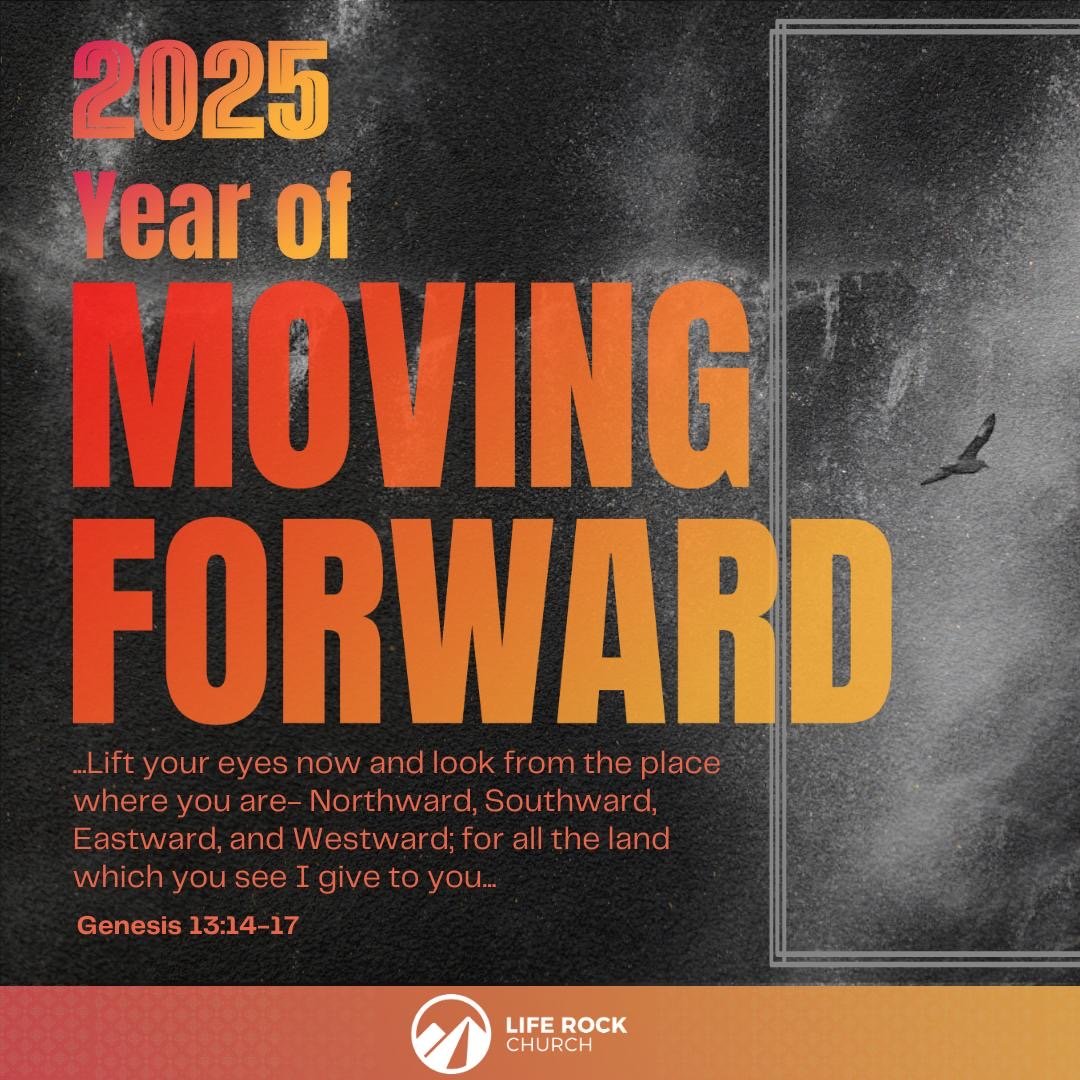 2025
Year of
MOVING
FORWARD

...Lift your eyes now and look from the place where you are- Northward, Southward, Eastward, and Westward; for all the land which you see I give to you...

Genesis 13:14-17

LIFE ROCK
CHURCH